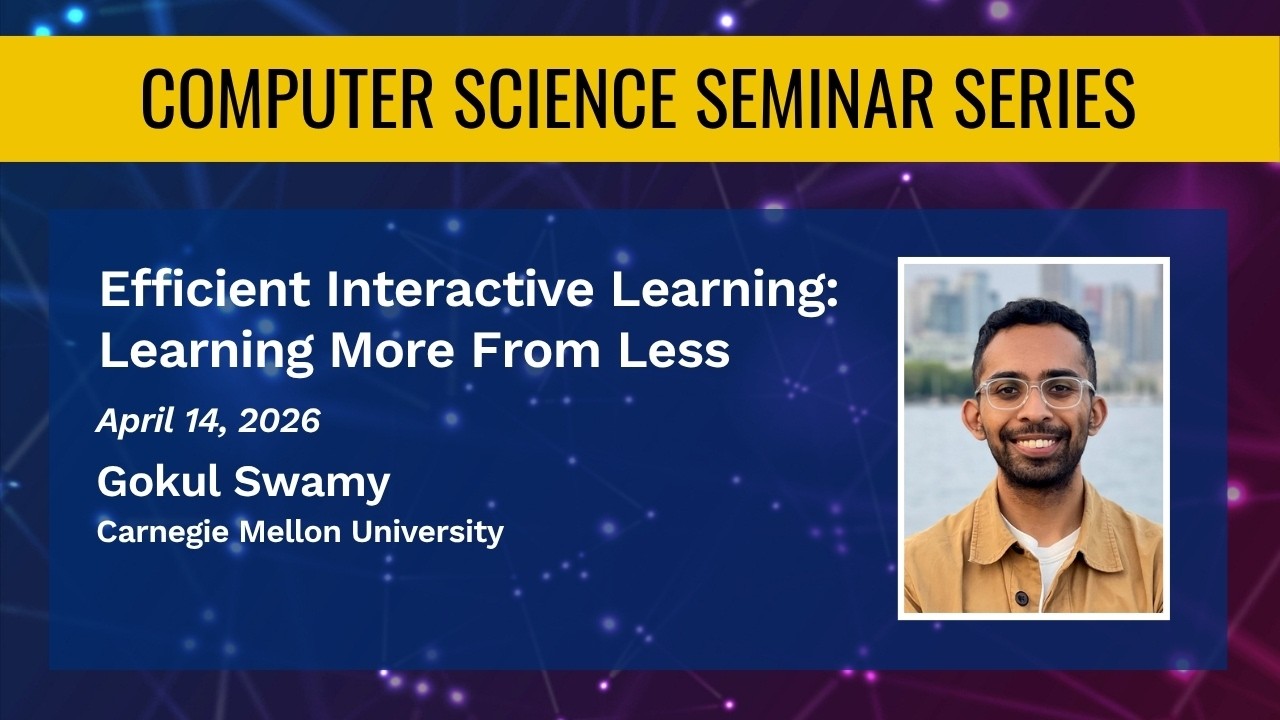 COMPUTER SCIENCE SEMINAR SERIES

Efficient Interactive Learning: Learning More From Less

April 14, 2026

Gokul Swamy
Carnegie Mellon University